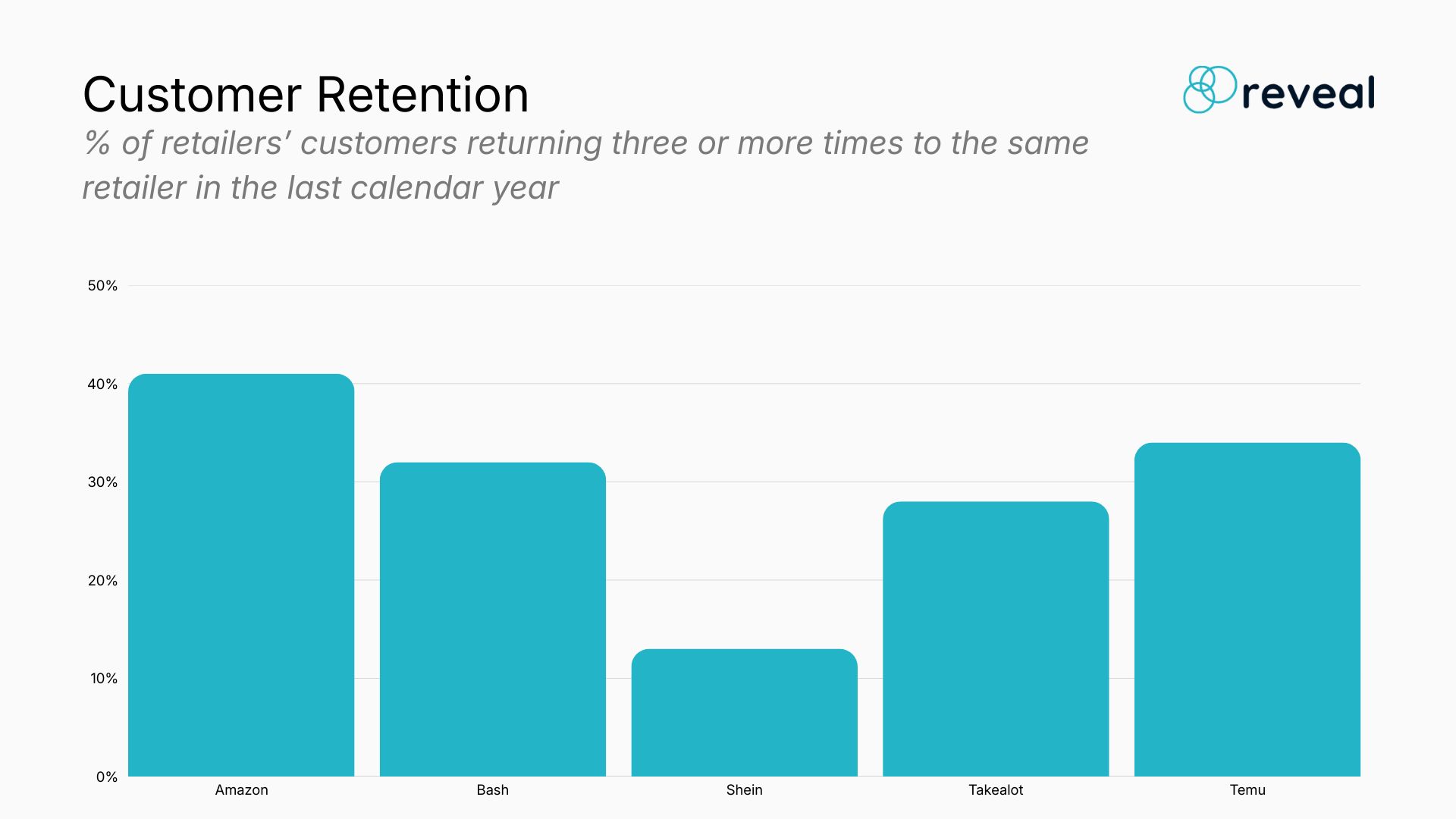 Customer Retention

reveal

% of retailers' customers returning three or more times to the same retailer in the last calendar year

50%
40%
30%
20%
10%
0%

Amazon
Bash
Shein
Takealot
Temu